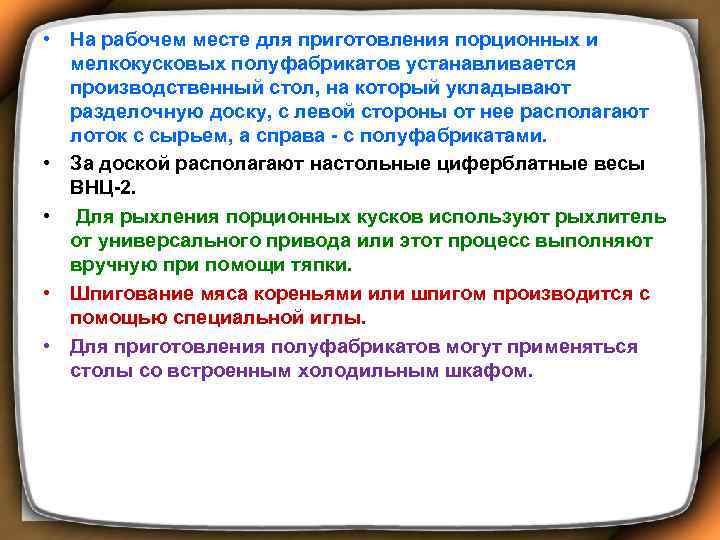 • На рабочем месте для приготовления порционных и мелкокусковых полуфабрикатов устанавливается производственный стол, на который укладывают разделочную доску, с левой стороны от нее располагают лоток с сырьем, а справа - с полуфабрикатами.

• За доской располагают настольные циферблатные весы ВНЦ-2.

• Для рыхления порционных кусков используют рыхлитель от универсального привода или этот процесс выполняют вручную при помощи тяпки.

• Шпигование мяса кореньями или шпигом производится с помощью специальной иглы.

• Для приготовления полуфабрикатов могут применяться столы со встроенным холодильным шкафом.